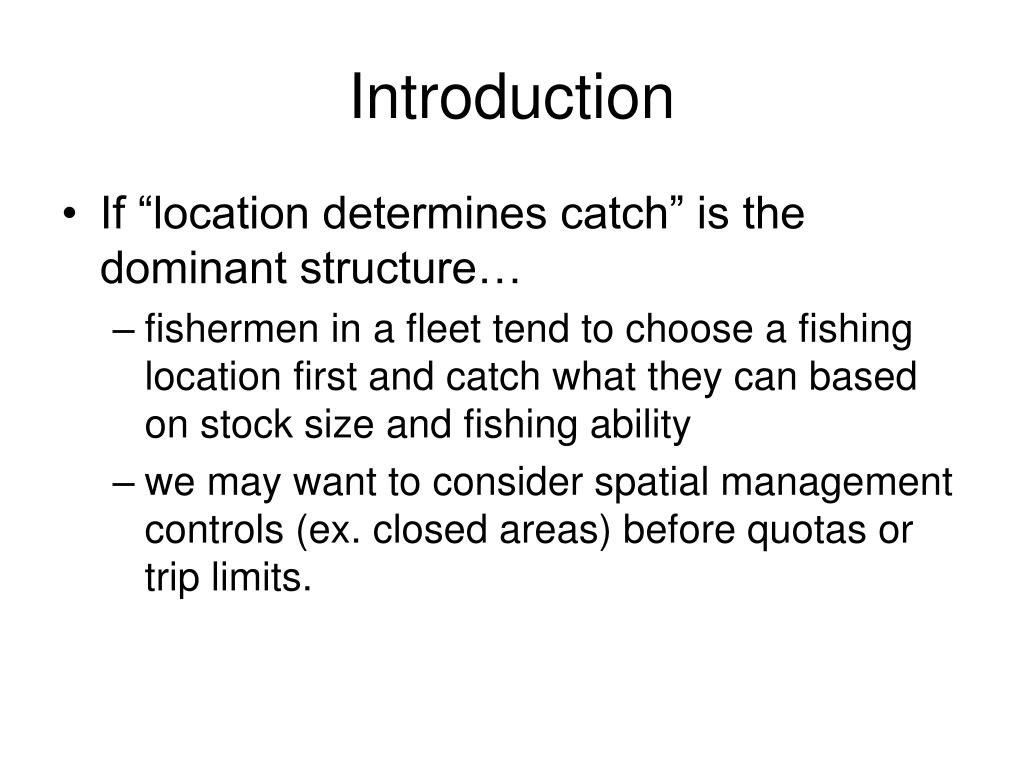 Introduction

• If “location determines catch” is the dominant structure…
– fishermen in a fleet tend to choose a fishing location first and catch what they can based on stock size and fishing ability
– we may want to consider spatial management controls (ex. closed areas) before quotas or trip limits.